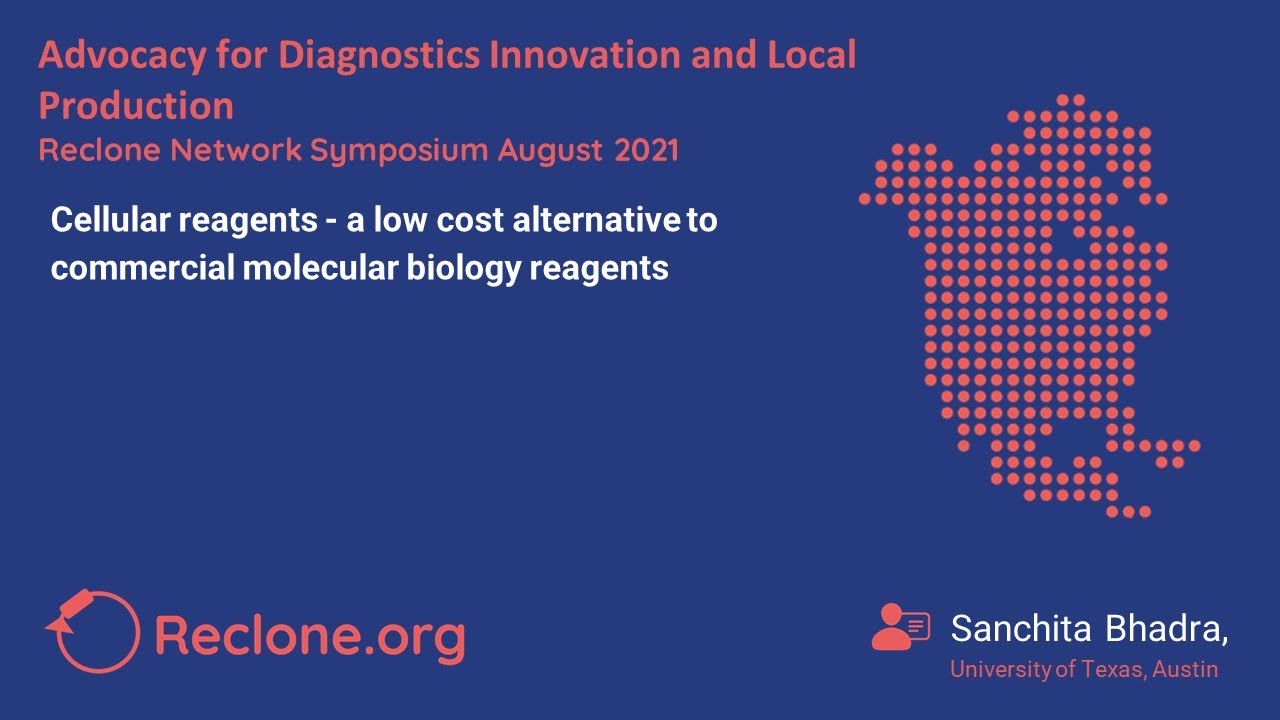 Advocacy for Diagnostics Innovation and Local Production
Reclone Network Symposium August 2021

Cellular reagents - a low cost alternative to commercial molecular biology reagents

Reclone.org

Sanchita Bhadra,
University of Texas, Austin